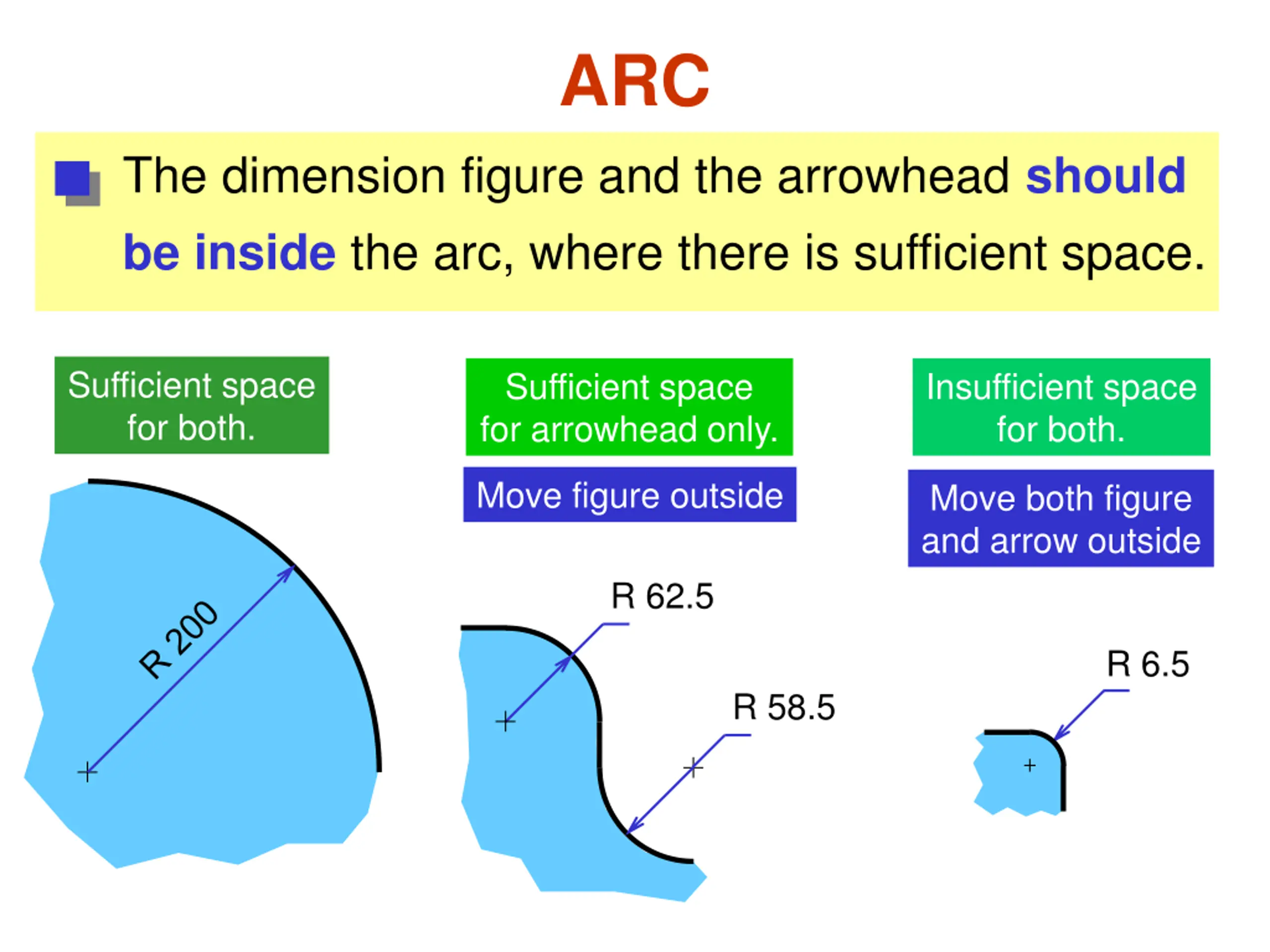 ARC

The dimension figure and the arrowhead should be inside the arc, where there is sufficient space.

Sufficient space for both.

R 200

Sufficient space for arrowhead only.

Move figure outside

R 62.5

R 58.5

Insufficient space for both.

Move both figure and arrow outside

R 6.5